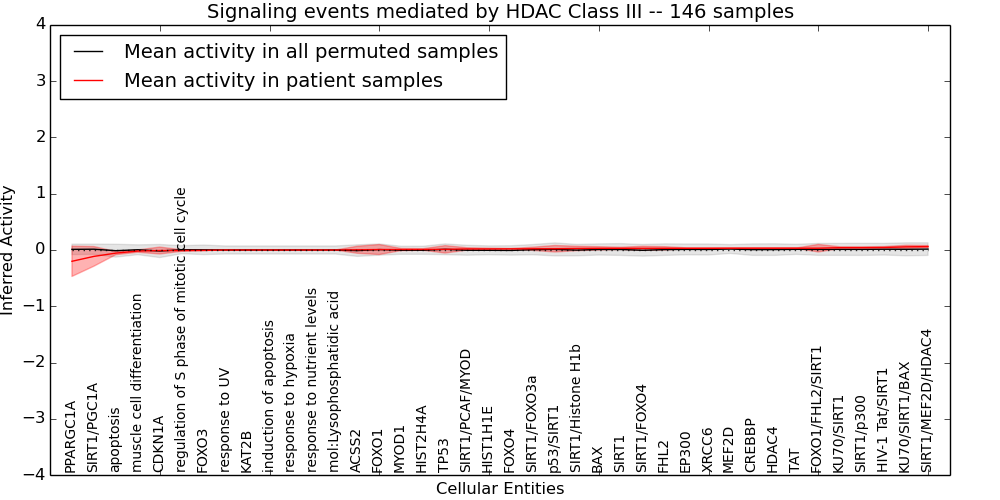 Signaling events mediated by HDAC Class III -- 146 samples

Mean activity in all permuted samples
Mean activity in patient samples

Inferred Activity

4
3
2
1
0
−1
−2
−3
−4

PPARGC1A
SIRT1/PGC1A
apoptosis
muscle cell differentiation
CDKN1A
regulation of S phase of mitotic cell cycle
FOXO3
response to UV
KAT2B
induction of apoptosis
response to hypoxia
response to nutrient levels
mol:Lysophosphatidic acid
ACSS2
FOXO1
MYOD1
HIST2H4A
TP53
SIRT1/PCAF/MYOD
HIST1H1E
FOXO4
SIRT1/FOXO3a
p53/SIRT1
SIRT1/Histone H1b
BAX
SIRT1
SIRT1/FOXO4
FHL2
EP300
XRCC6
MEF2D
CREBBP
HDAC4
TAT
FOXO1/FHL2/SIRT1
KU70/SIRT1
SIRT1/p300
HIV-1 Tat/SIRT1
KU70/SIRT1/BAX
SIRT1/MEF2D/HDAC4

Cellular Entities